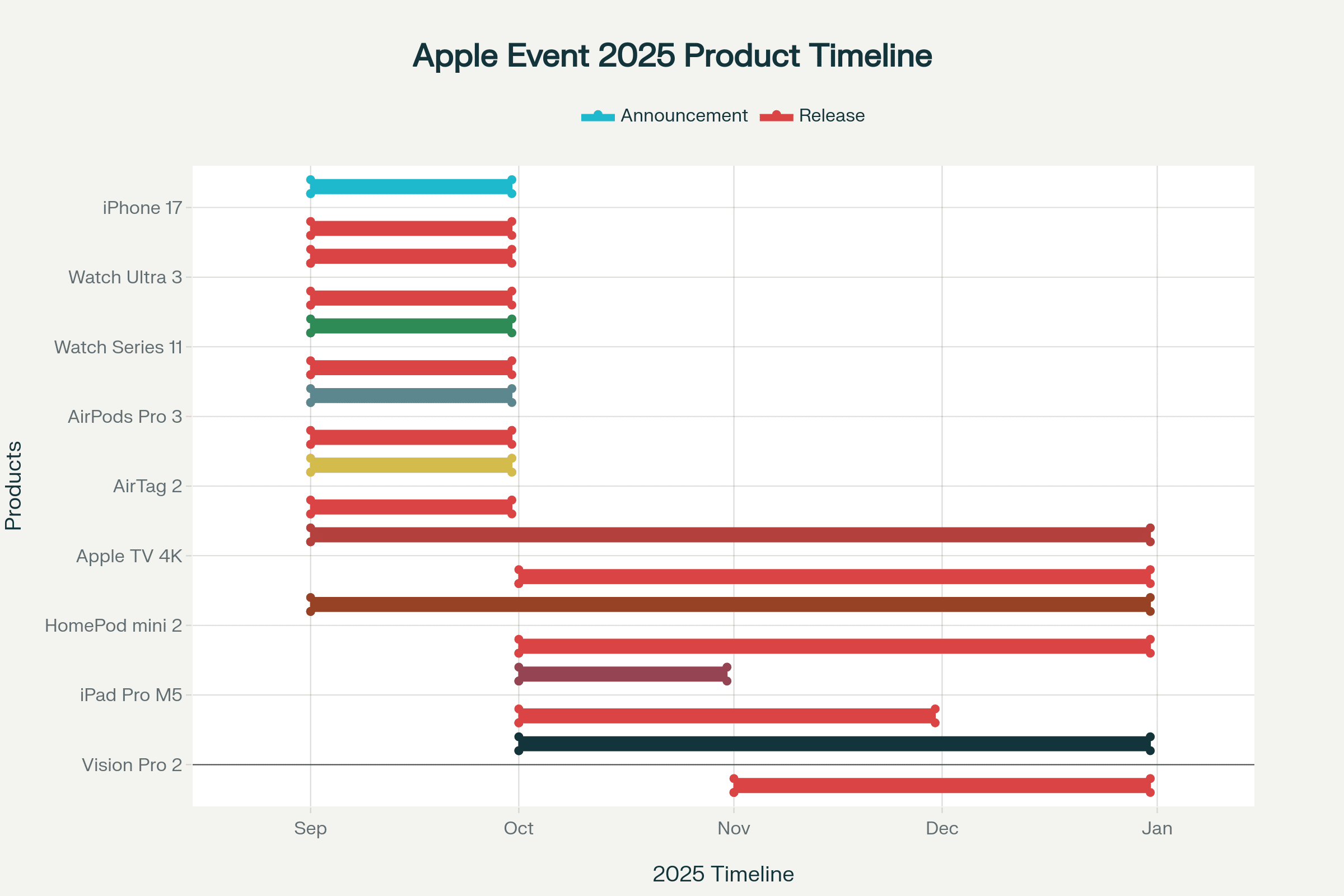 Apple Event 2025 Product Timeline

Announcement
Release

Products

iPhone 17
Watch Ultra 3
Watch Series 11
AirPods Pro 3
AirTag 2
Apple TV 4K
HomePod mini 2
iPad Pro M5
Vision Pro 2

Sep
Oct
Nov
Dec
Jan

2025 Timeline